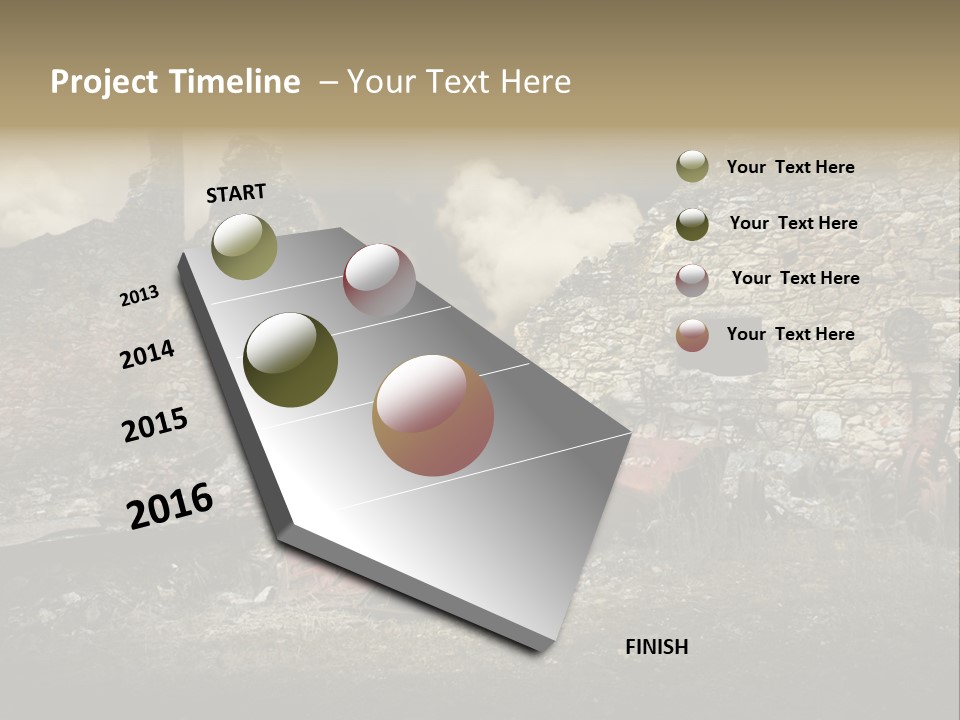 Project Timeline – Your Text Here

START

2013

2014

2015

2016

FINISH

Your Text Here

Your Text Here

Your Text Here

Your Text Here